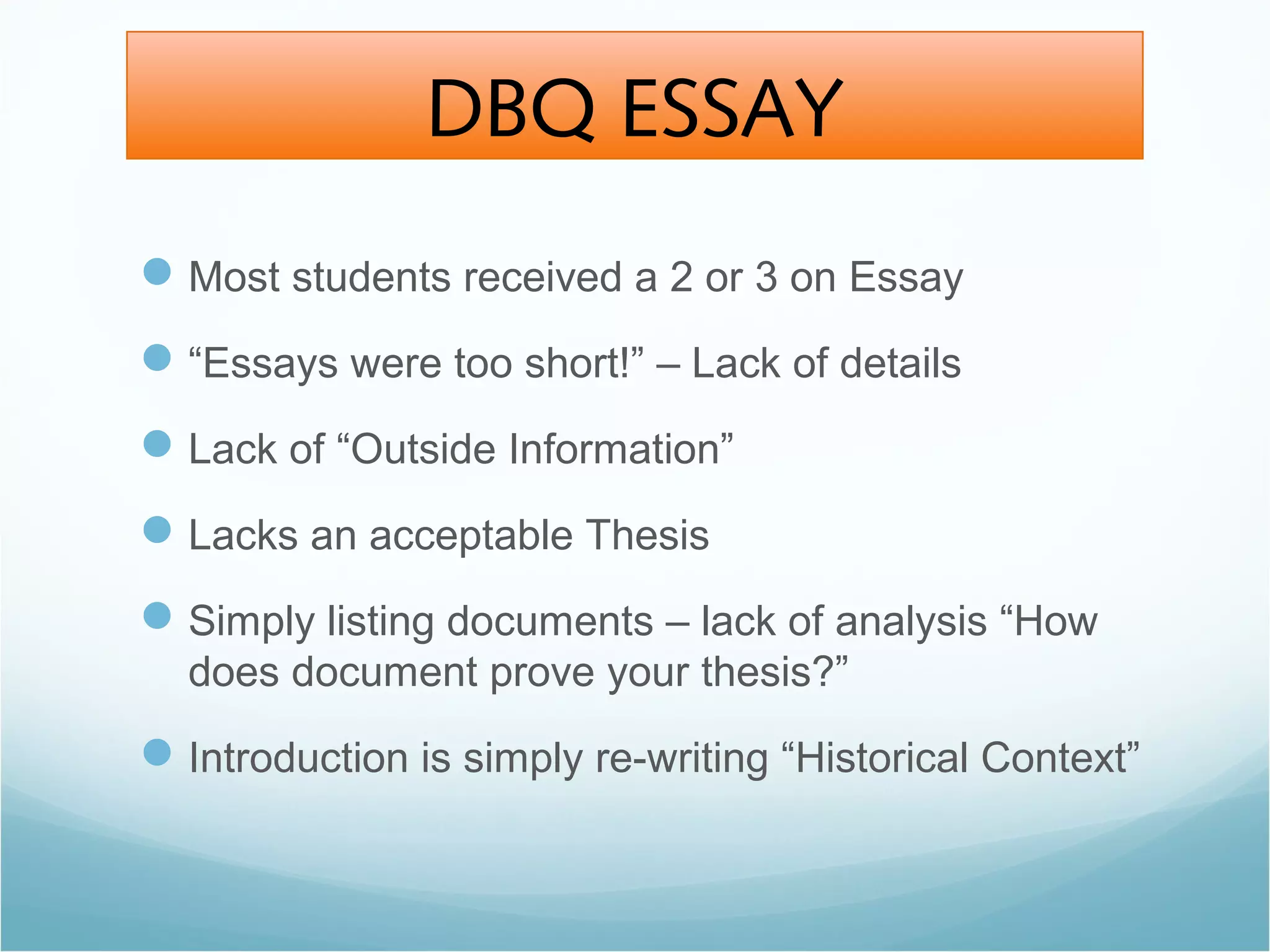 DBQ ESSAY

Most students received a 2 or 3 on Essay

“Essays were too short!” – Lack of details

Lack of “Outside Information”

Lacks an acceptable Thesis

Simply listing documents – lack of analysis “How does document prove your thesis?”

Introduction is simply re-writing “Historical Context”